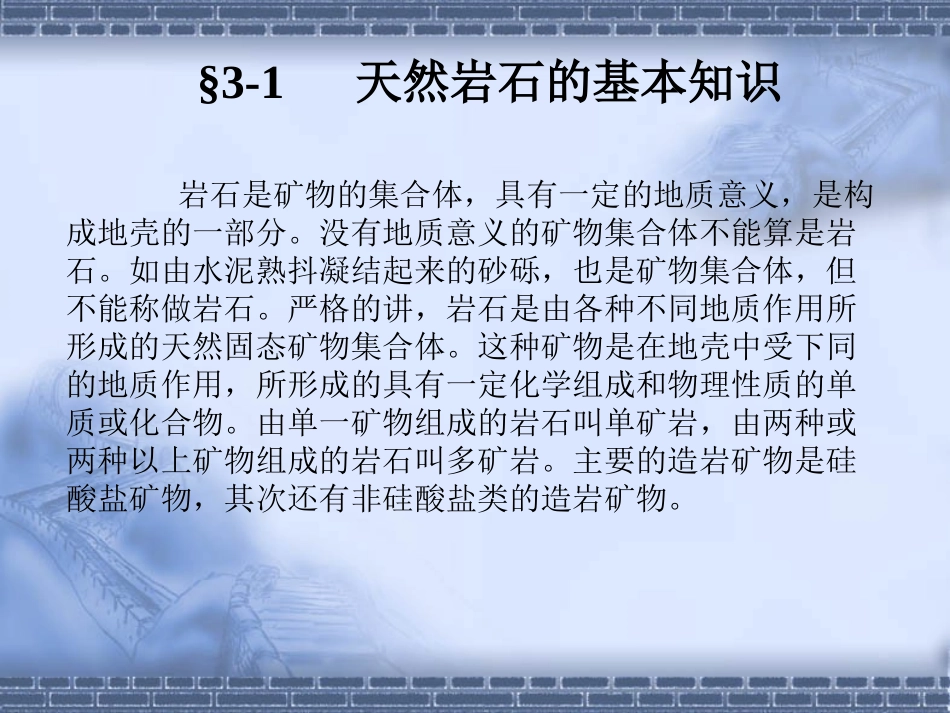 §3-1　天然岩石的基本知识

岩石是矿物的集合体，具有一定的地质意义，是构成地壳的一部分。没有地质意义的矿物集合体不能算是岩石。如由水泥熟抖凝结起来的砂砾，也是矿物集合体，但不能称做岩石。严格的讲，岩石是由各种不同地质作用所形成的天然固态矿物集合体。这种矿物是在地壳中受下同的地质作用，所形成的具有一定化学组成和物理性质的单质或化合物。由单一矿物组成的岩石叫单矿岩，由两种或两种以上矿物组成的岩石叫多矿岩。主要的造岩矿物是硅酸盐矿物，其次还有非硅酸盐类的造岩矿物。